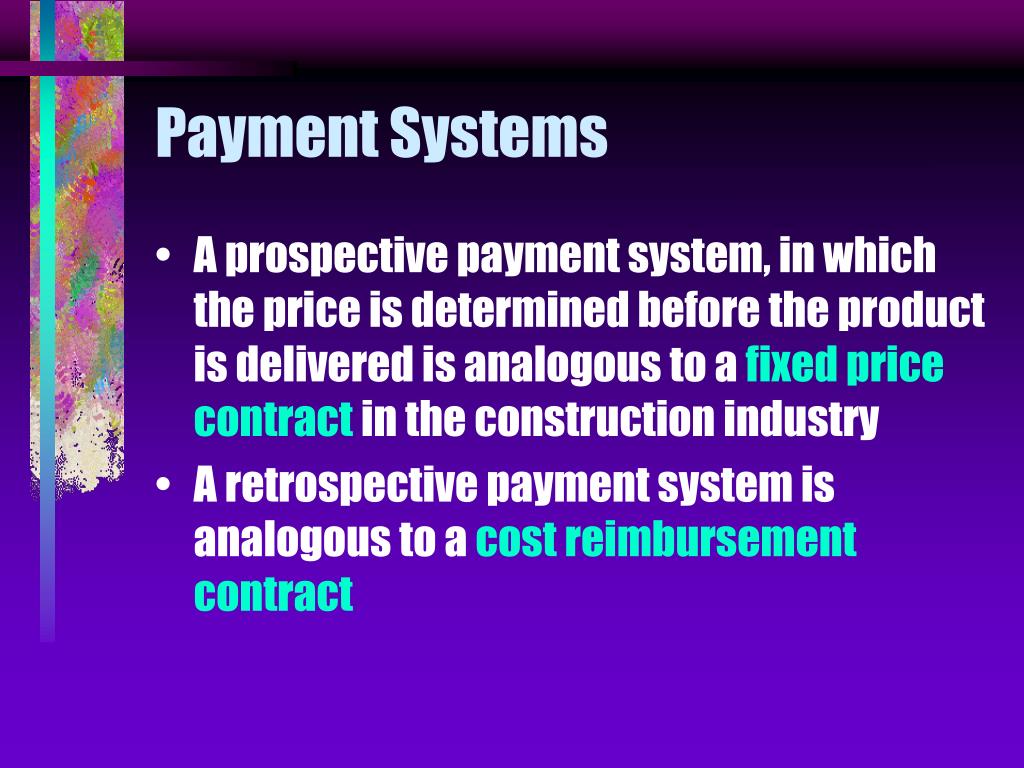 Payment Systems

• A prospective payment system, in which the price is determined before the product is delivered is analogous to a fixed price contract in the construction industry

• A retrospective payment system is analogous to a cost reimbursement contract